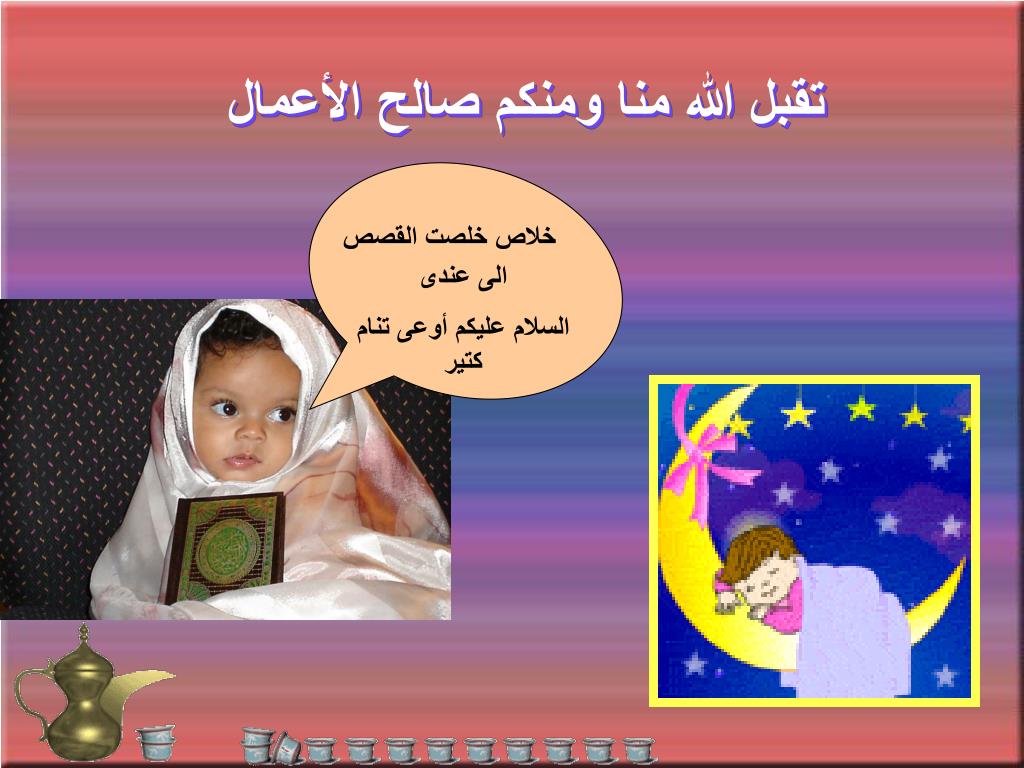 تقبل الله منا ومنكم صالح الأعمال

خلاص خلصت القصص
الى عندى
السلام عليكم أوعى تنام
كتير